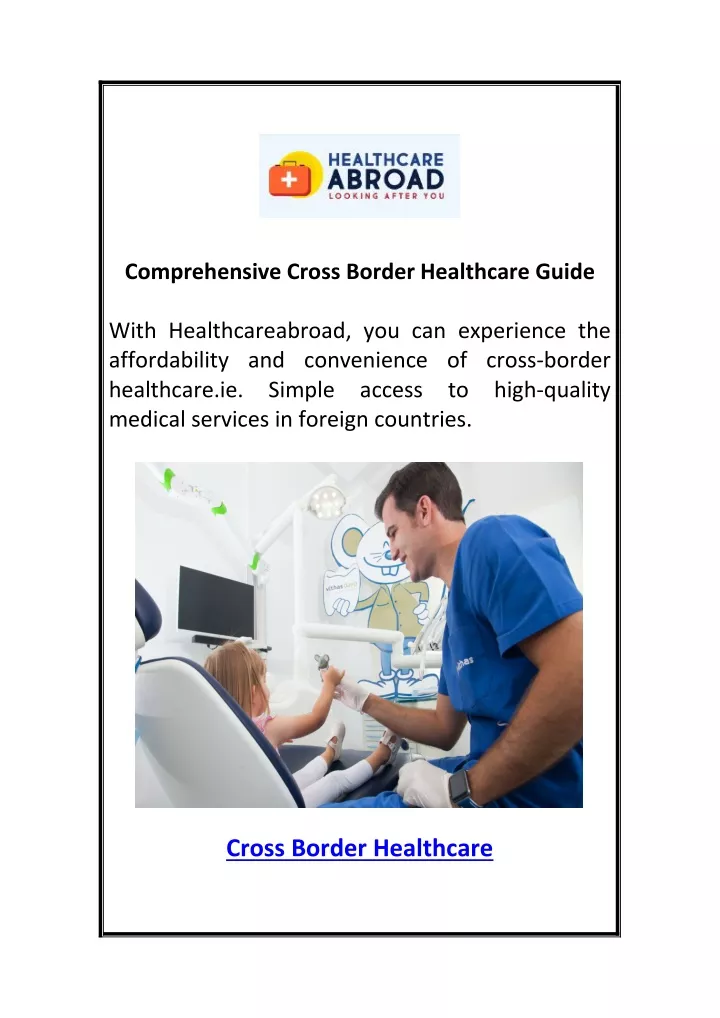 HEALTHCARE ABROAD
LOOKING AFTER YOU

Comprehensive Cross Border Healthcare Guide

With Healthcareabroad, you can experience the affordability and convenience of cross-border healthcare.ie. Simple access to high-quality medical services in foreign countries.

Cross Border Healthcare